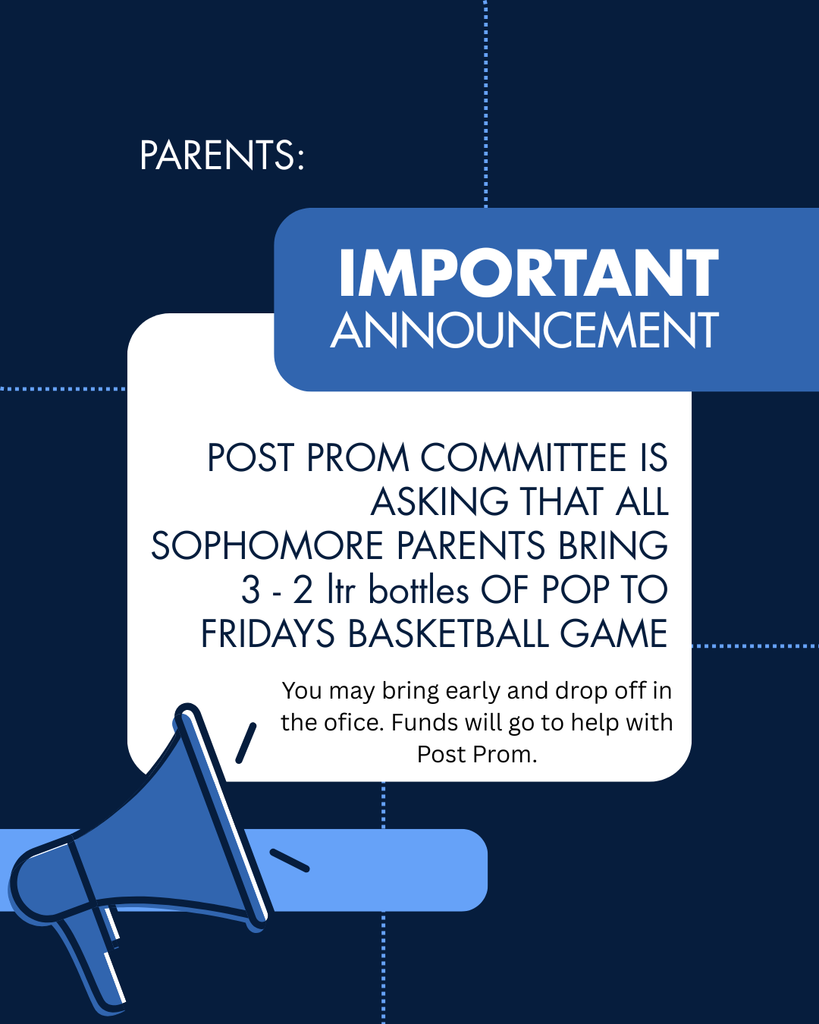 PARENTS:

IMPORTANT
ANNOUNCEMENT

POST PROM COMMITTEE IS ASKING THAT ALL SOPHOMORE PARENTS BRING 3 - 2 ltr bottles OF POP TO FRIDAYS BASKETBALL GAME

You may bring early and drop off in the ofice. Funds will go to help with Post Prom.